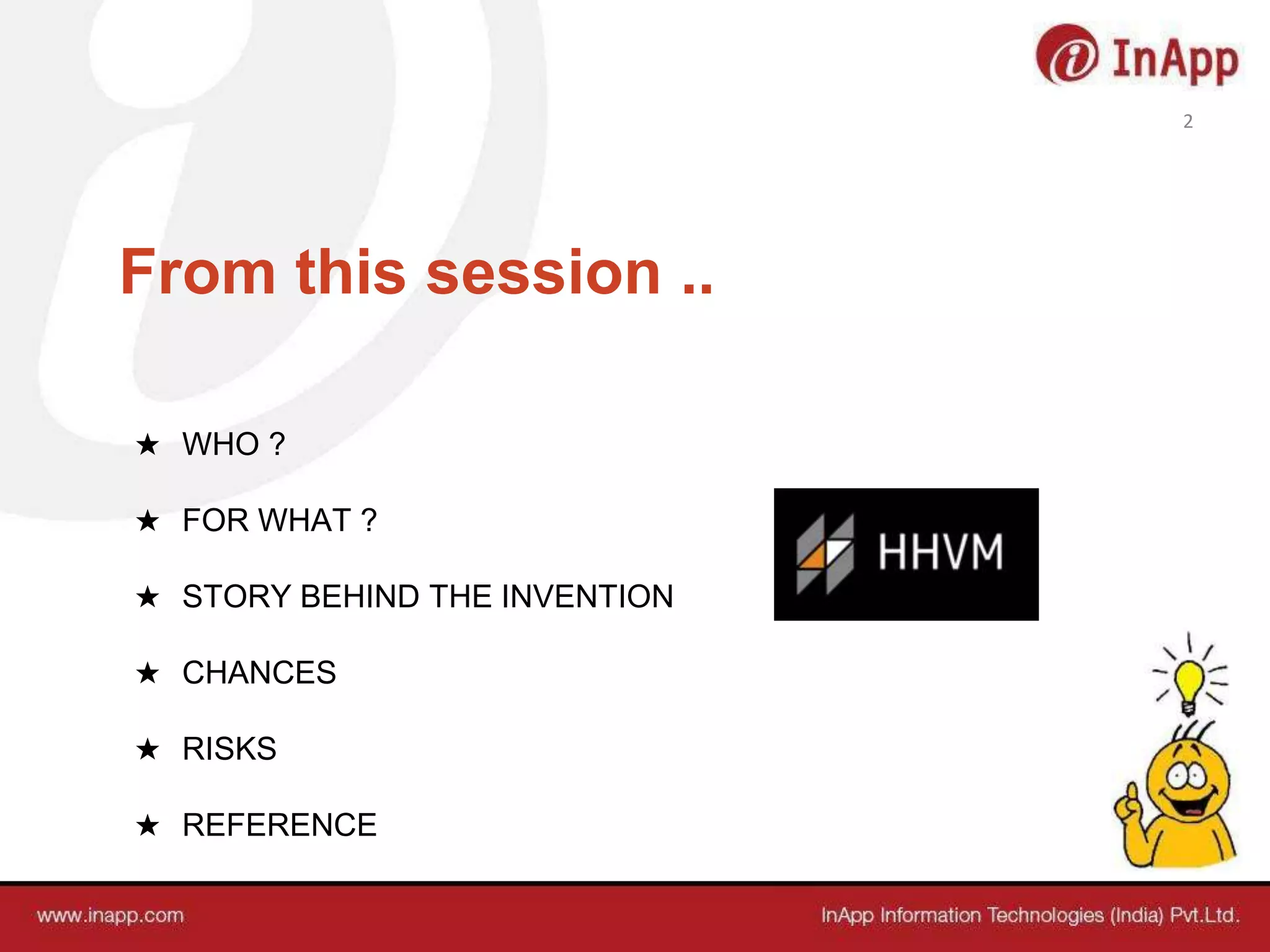 InApp

2

From this session ..

★ WHO ?

★ FOR WHAT ?

★ STORY BEHIND THE INVENTION

★ CHANCES

★ RISKS

★ REFERENCE

HHVM

www.inapp.com

InApp Information Technologies (India) Pvt.Ltd.